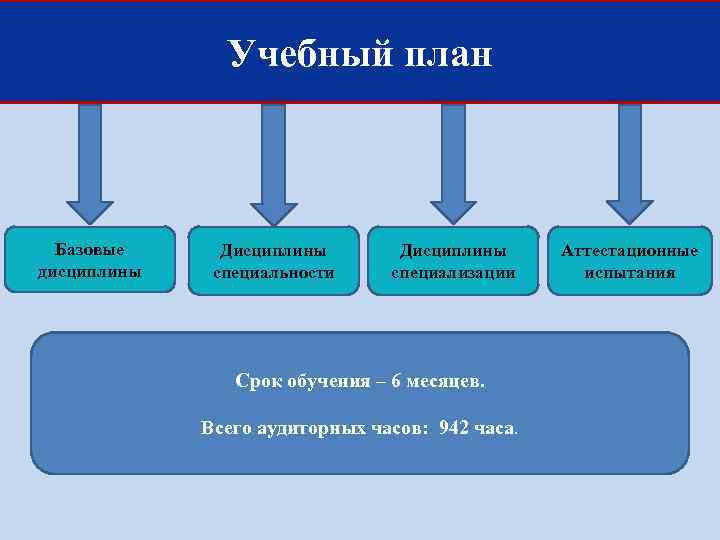 Учебный план

Базовые дисциплины

Дисциплины специальности

Дисциплины специализации

Аттестационные испытания

Срок обучения – 6 месяцев.

Всего аудиторных часов: 942 часа.